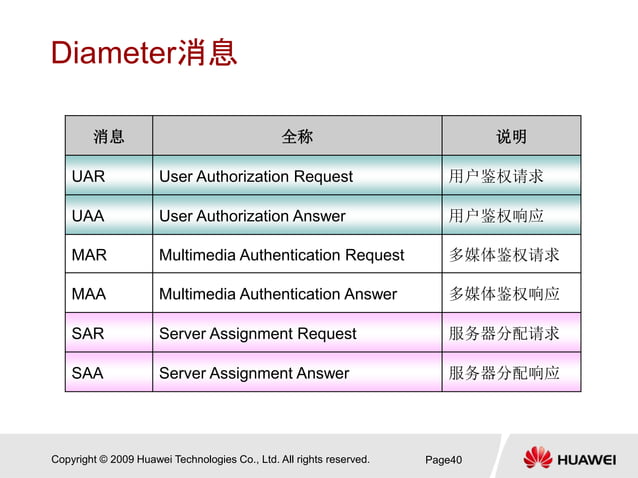 Diameter消息

| 消息 | 全称 | 说明 |
|---|---|---|
| UAR | User Authorization Request | 用户鉴权请求 |
| UAA | User Authorization Answer | 用户鉴权响应 |
| MAR | Multimedia Authentication Request | 多媒体鉴权请求 |
| MAA | Multimedia Authentication Answer | 多媒体鉴权响应 |
| SAR | Server Assignment Request | 服务器分配请求 |
| SAA | Server Assignment Answer | 服务器分配响应 |

Copyright © 2009 Huawei Technologies Co., Ltd. All rights reserved.

Page40

HUAWEI